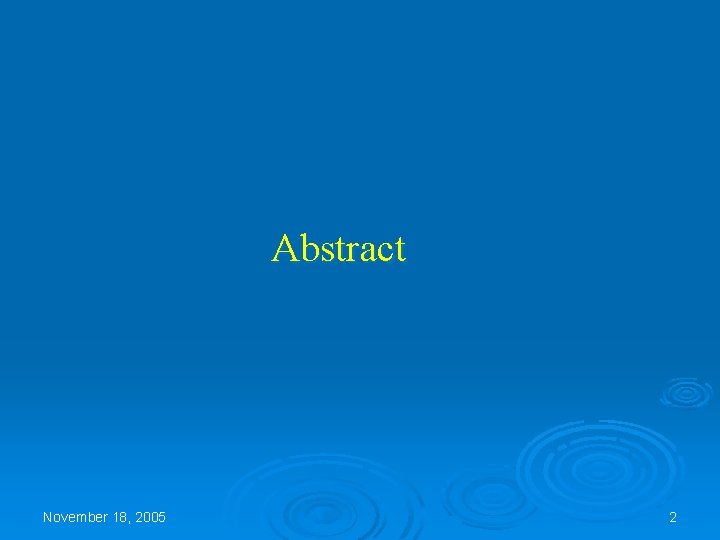 Abstract

November 18, 2005

2